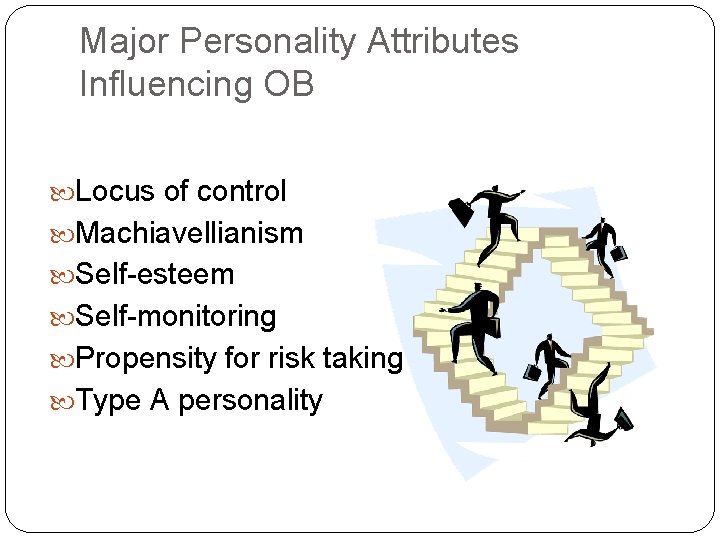 Major Personality Attributes Influencing OB

Locus of control
Machiavellianism
Self-esteem
Self-monitoring
Propensity for risk taking
Type A personality